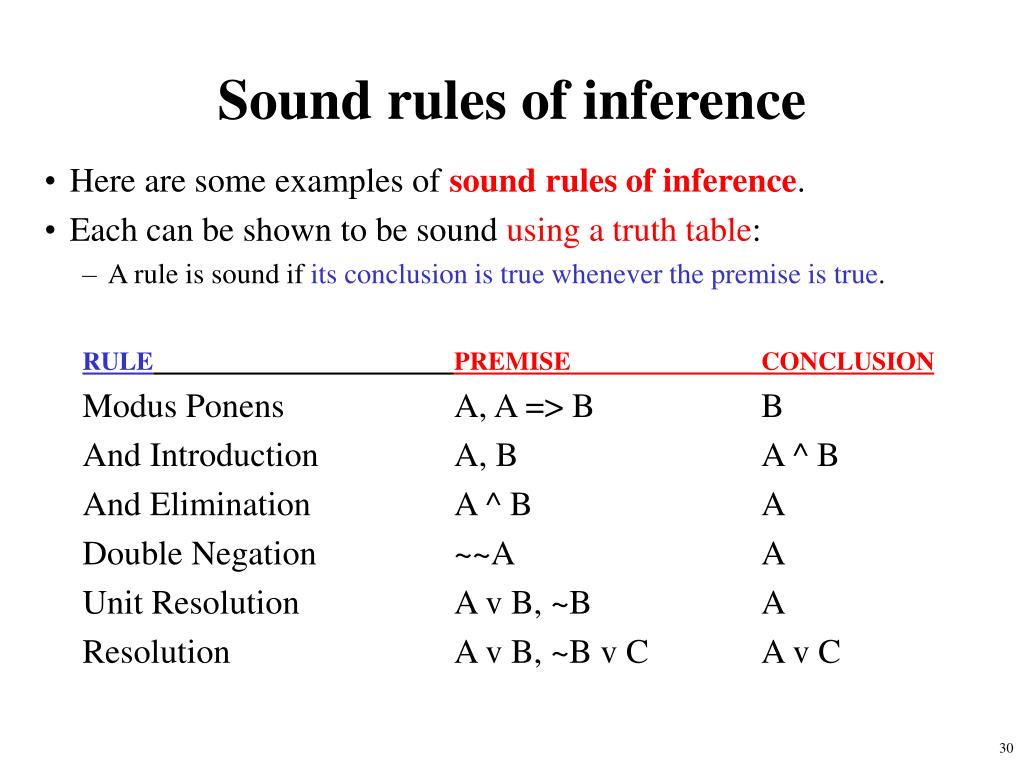 Sound rules of inference

• Here are some examples of sound rules of inference.
• Each can be shown to be sound using a truth table:
– A rule is sound if its conclusion is true whenever the premise is true.

| RULE | PREMISE | CONCLUSION |
|---|---|---|
| Modus Ponens | A, A => B | B |
| And Introduction | A, B | A ^ B |
| And Elimination | A ^ B | A |
| Double Negation | ~~A | A |
| Unit Resolution | A v B, ~B | A |
| Resolution | A v B, ~B v C | A v C |

30